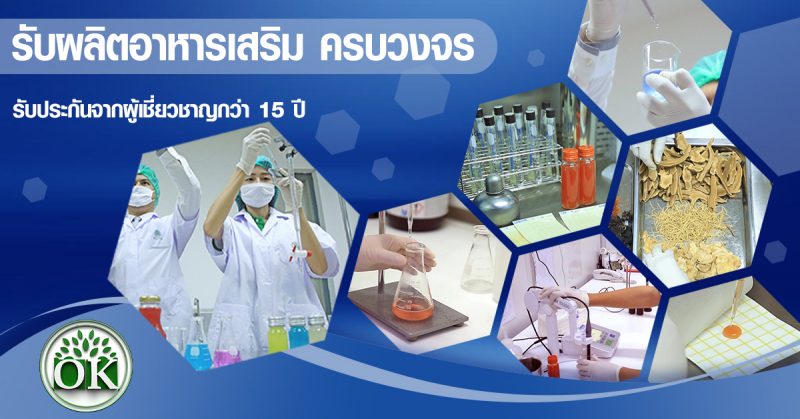 รับผลิตอาหารเสริม ครบวงจร

รับประกันจากผู้เชี่ยวชาญกว่า 15 ปี

OK